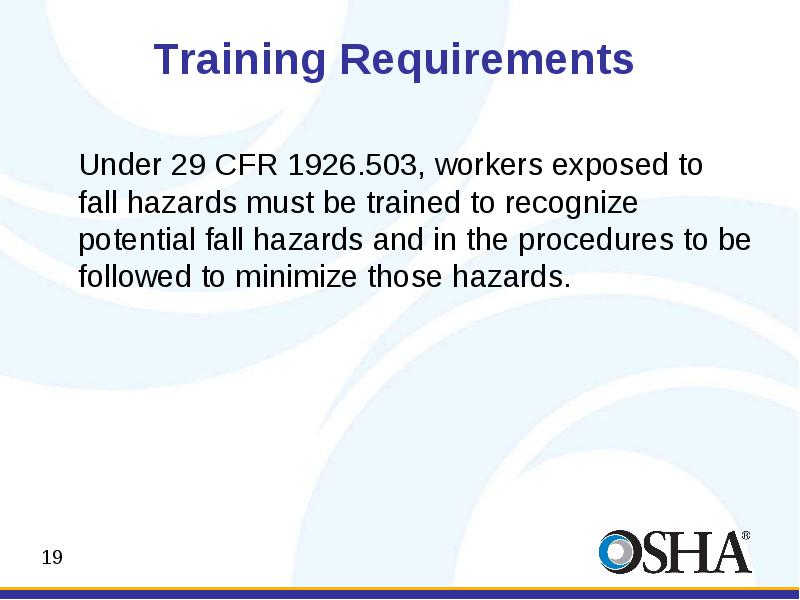 Training Requirements

Under 29 CFR 1926.503, workers exposed to fall hazards must be trained to recognize potential fall hazards and in the procedures to be followed to minimize those hazards.

19

OSHA®